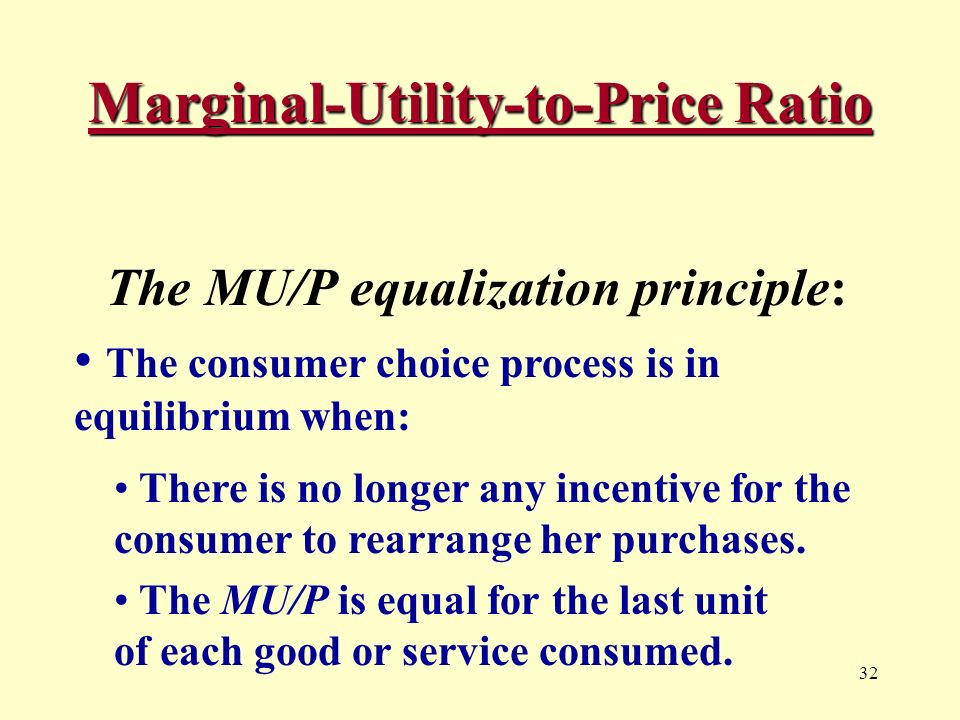 Marginal-Utility-to-Price Ratio

The MU/P equalization principle:

• The consumer choice process is in equilibrium when:

• There is no longer any incentive for the consumer to rearrange her purchases.

• The MU/P is equal for the last unit of each good or service consumed.

32